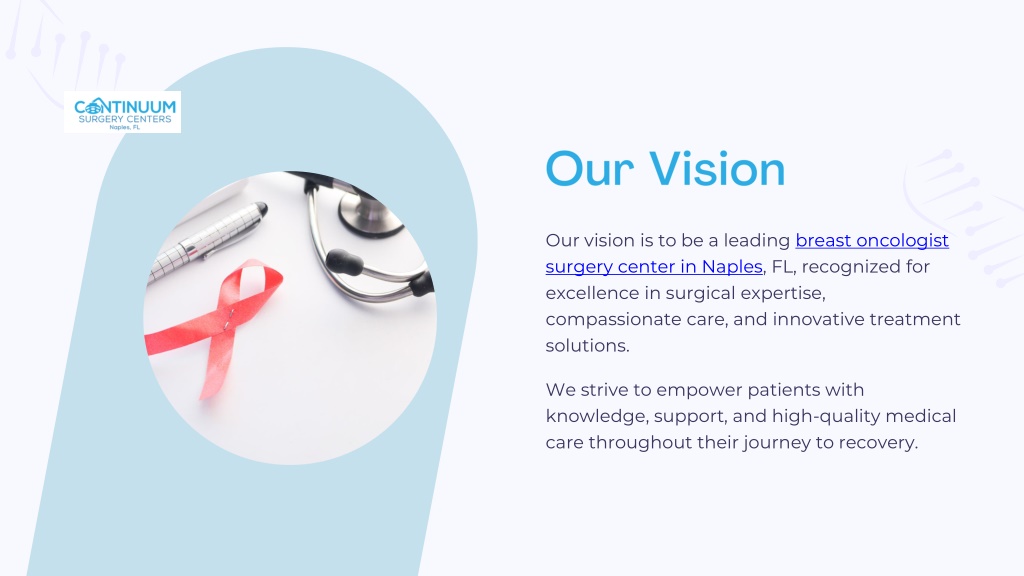 CONTINUUM
SURGERY CENTERS
Naples, FL

Our Vision

Our vision is to be a leading breast oncologist surgery center in Naples, FL, recognized for excellence in surgical expertise, compassionate care, and innovative treatment solutions.

We strive to empower patients with knowledge, support, and high-quality medical care throughout their journey to recovery.